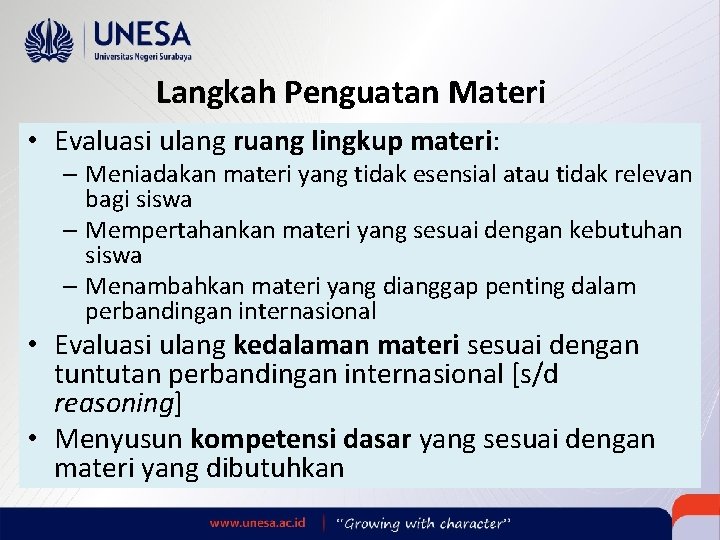 UNESA
Universitas Negeri Surabaya

Langkah Penguatan Materi

• Evaluasi ulang ruang lingkup materi:
– Meniadakan materi yang tidak esensial atau tidak relevan bagi siswa
– Mempertahankan materi yang sesuai dengan kebutuhan siswa
– Menambahkan materi yang dianggap penting dalam perbandingan internasional
• Evaluasi ulang kedalaman materi sesuai dengan tuntutan perbandingan internasional [s/d reasoning]
• Menyusun kompetensi dasar yang sesuai dengan materi yang dibutuhkan

www.unesa.ac.id | "Growing with character"